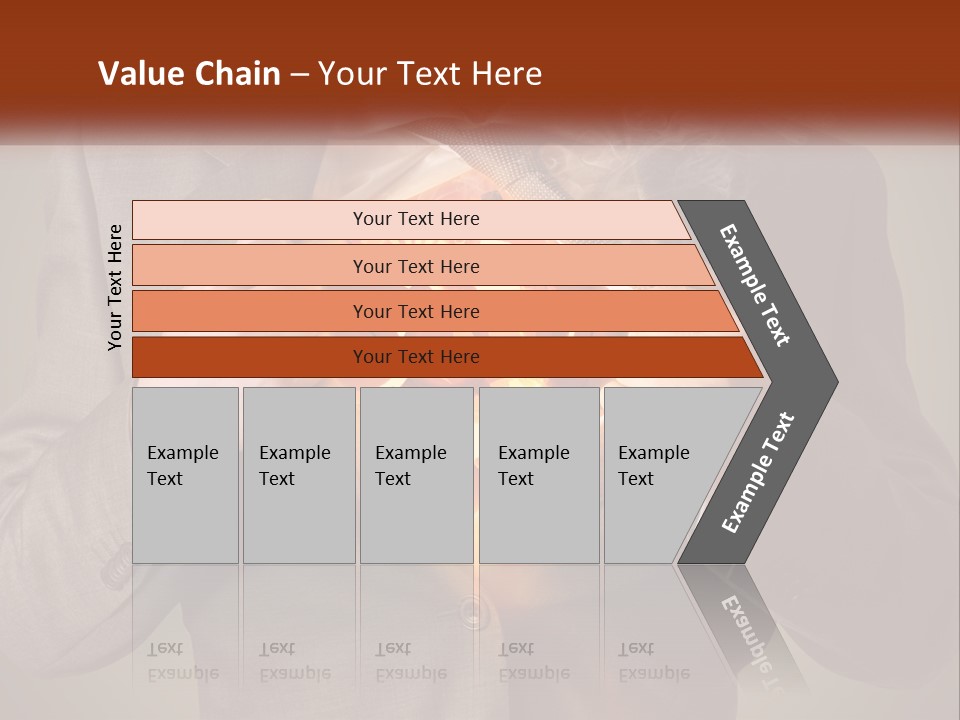 Value Chain – Your Text Here

Your Text Here

Your Text Here

Your Text Here

Your Text Here

Your Text Here

Example Text

Example Text

Example Text

Example Text

Example Text

Example Text

Example Text